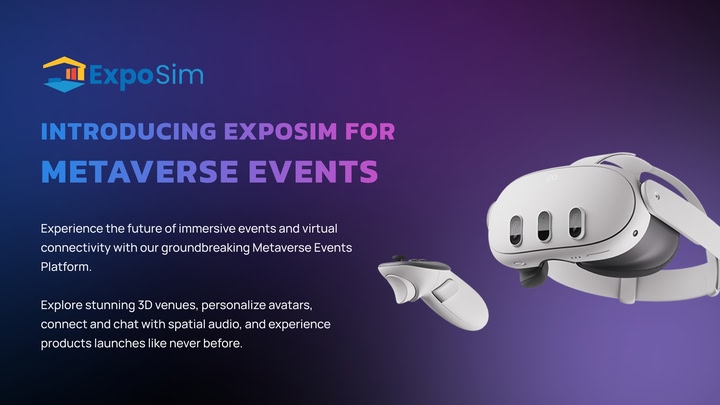 ExpoSim

INTRODUCING EXPOSIM FOR
METAVERSE EVENTS

Experience the future of immersive events and virtual connectivity with our groundbreaking Metaverse Events Platform.

Explore stunning 3D venues, personalize avatars, connect and chat with spatial audio, and experience products launches like never before.